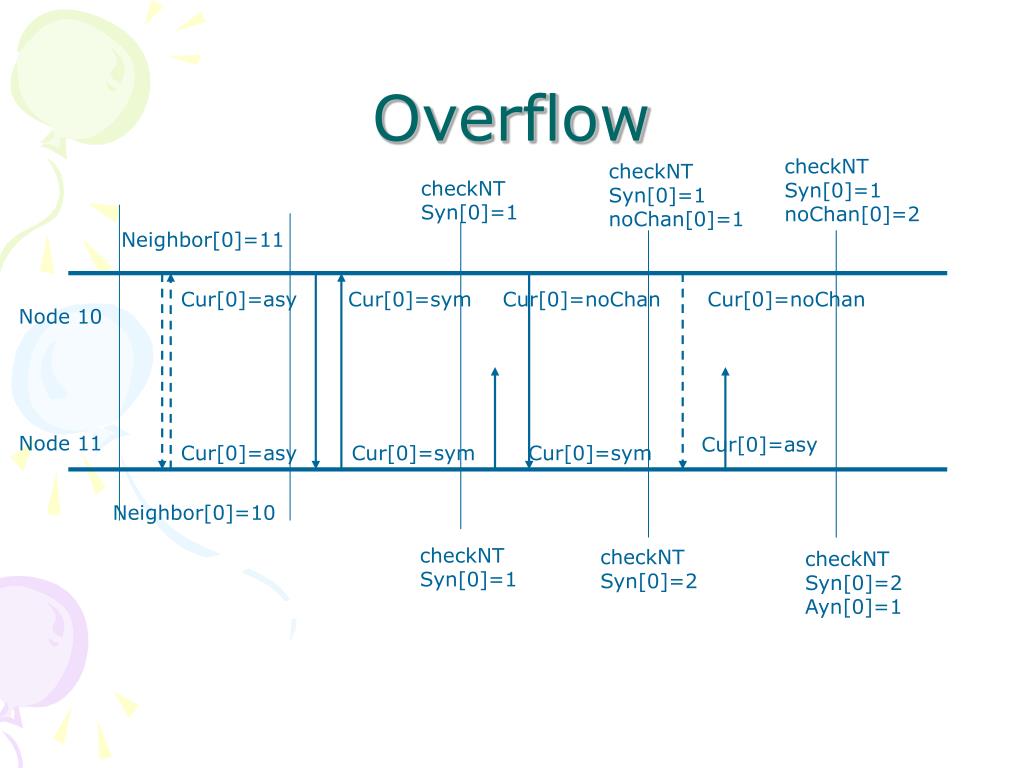 Overflow

checkNT
Syn[0]=1

checkNT
Syn[0]=1
noChan[0]=1

checkNT
Syn[0]=1
noChan[0]=2

Neighbor[0]=11

Node 10

Cur[0]=asy

Cur[0]=sym

Cur[0]=noChan

Cur[0]=noChan

Node 11

Cur[0]=asy

Cur[0]=sym

Cur[0]=sym

Cur[0]=asy

Neighbor[0]=10

checkNT
Syn[0]=1

checkNT
Syn[0]=2

checkNT
Syn[0]=2
Ayn[0]=1